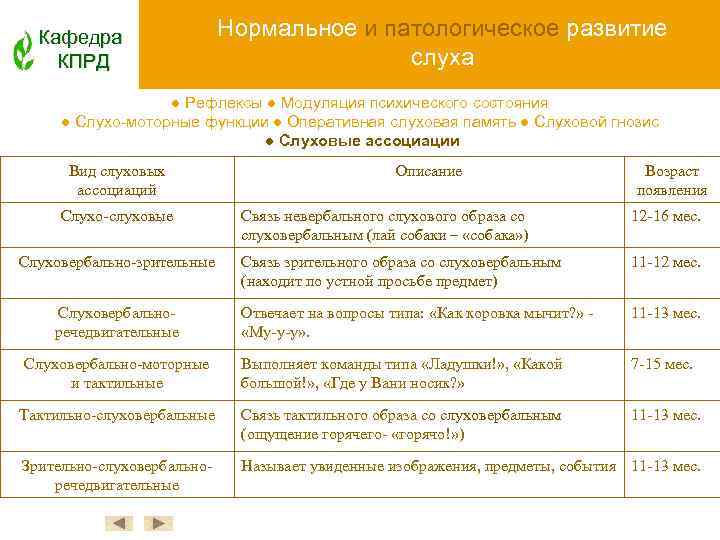 Кафедра КПРД

Нормальное и патологическое развитие слуха

● Рефлексы ● Модуляция психического состояния
● Слухо-моторные функции ● Оперативная слуховая память ● Слуховой гнозис
● Слуховые ассоциации

| Вид слуховых ассоциаций | Описание | Возраст появления |
|---|---|---|
| Слухо-слуховые | Связь невербального слухового образа со слуховербальным (лай собаки – «собака») | 12-16 мес. |
| Слуховербально-зрительные | Связь зрительного образа со слуховербальным (находит по устной просьбе предмет) | 11-12 мес. |
| Слуховербально-речедвигательные | Отвечает на вопросы типа: «Как коровка мычит?» - «Му-у-у». | 11-13 мес. |
| Слуховербально-моторные и тактильные | Выполняет команды типа «Ладушки!», «Какой большой!», «Где у Вани носик?» | 7-15 мес. |
| Тактильно-слуховербальные | Связь тактильного образа со слуховербальным (ощущение горячего- «горячо!») | 11-13 мес. |
| Зрительно-слуховербально-речедвигательные | Называет увиденные изображения, предметы, события | 11-13 мес. |